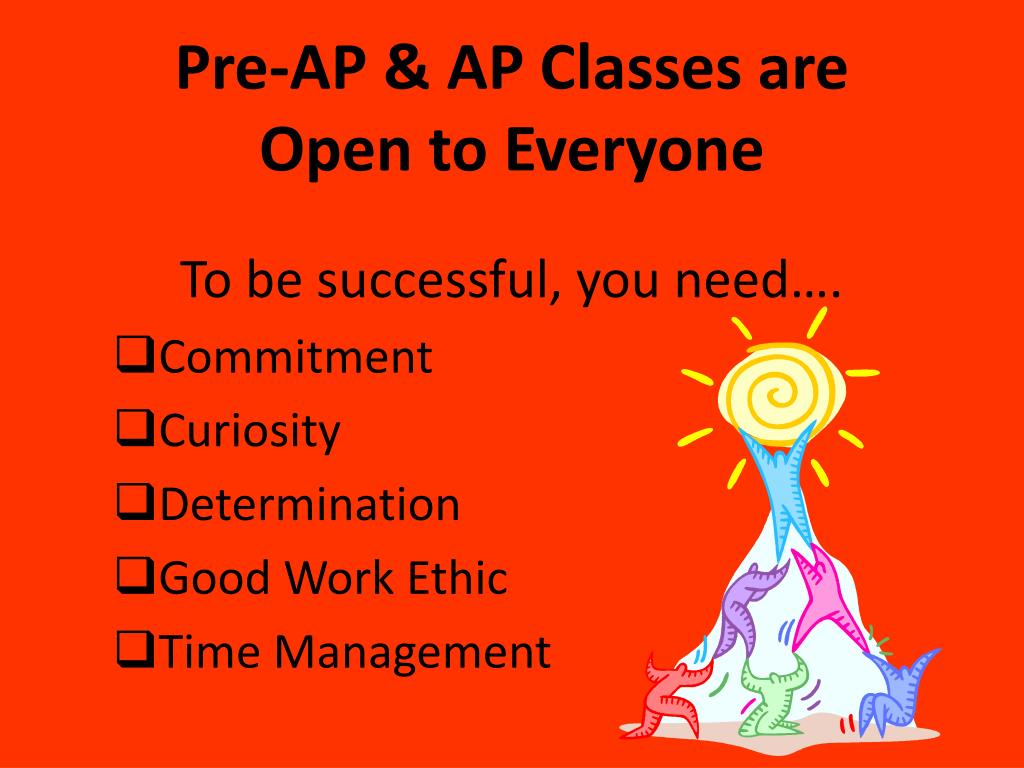 Pre-AP & AP Classes are Open to Everyone

To be successful, you need….

❑Commitment
❑Curiosity
❑Determination
❑Good Work Ethic
❑Time Management